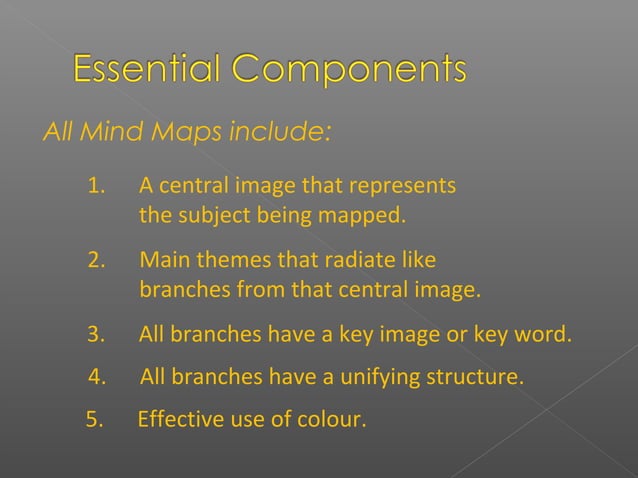 Essential Components

All Mind Maps include:

1. A central image that represents the subject being mapped.

2. Main themes that radiate like branches from that central image.

3. All branches have a key image or key word.

4. All branches have a unifying structure.

5. Effective use of colour.